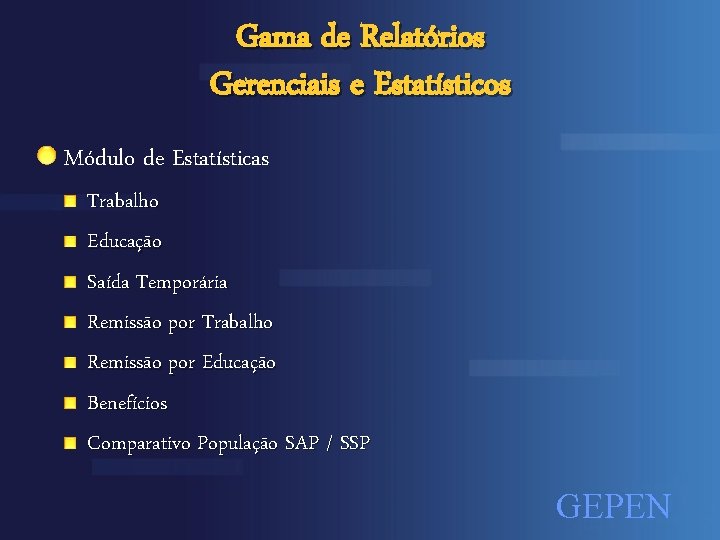 Gama de Relatórios
Gerenciais e Estatísticos

Módulo de Estatísticas

Trabalho

Educação

Saída Temporária

Remissão por Trabalho

Remissão por Educação

Benefícios

Comparativo População SAP / SSP

GEPEN